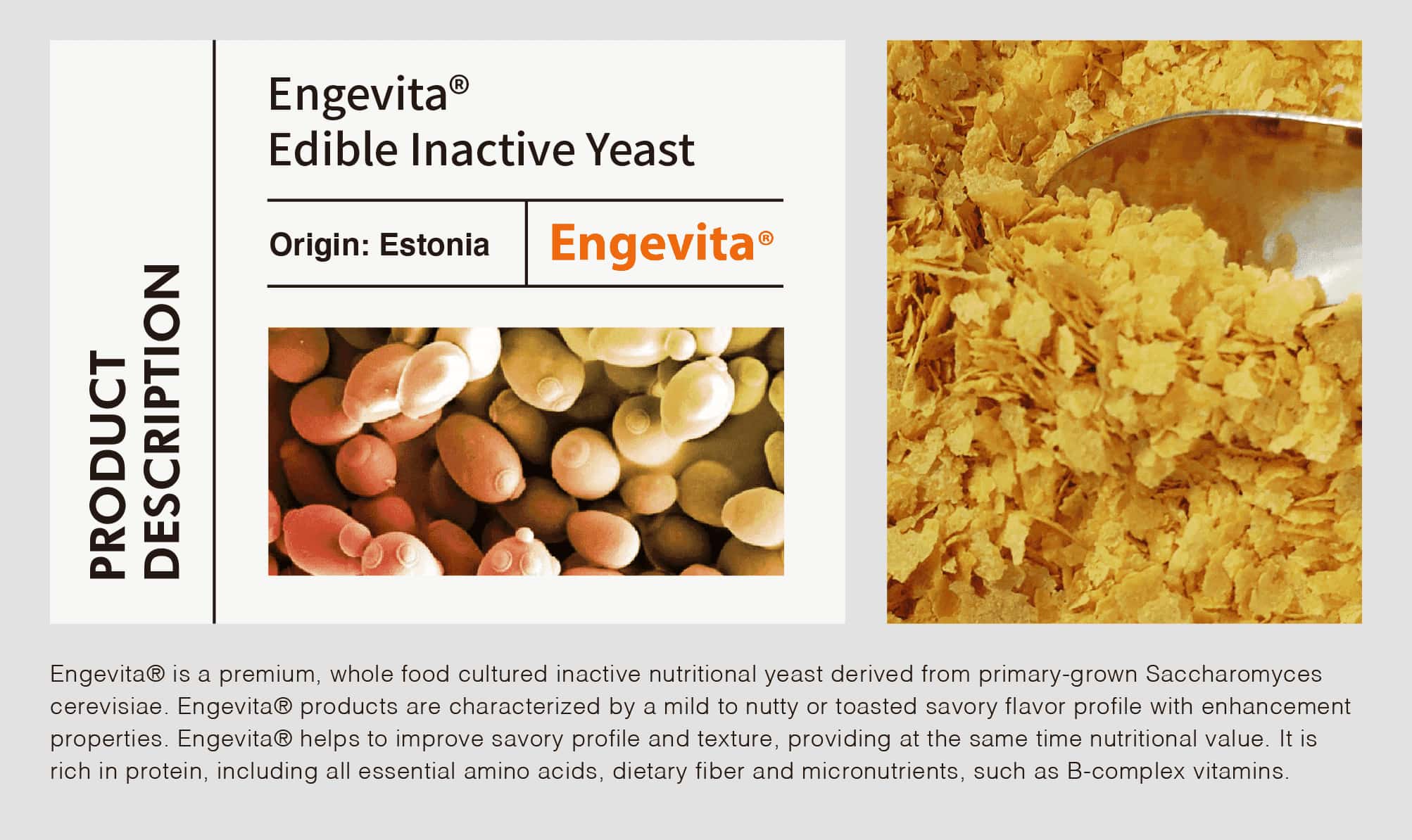 PRODUCT DESCRIPTION

Engevita®
Edible Inactive Yeast

Origin: Estonia

Engevita®

Engevita® is a premium, whole food cultured inactive nutritional yeast derived from primary-grown Saccharomyces cerevisiae. Engevita® products are characterized by a mild to nutty or toasted savory flavor profile with enhancement properties. Engevita® helps to improve savory profile and texture, providing at the same time nutritional value. It is rich in protein, including all essential amino acids, dietary fiber and micronutrients, such as B-complex vitamins.